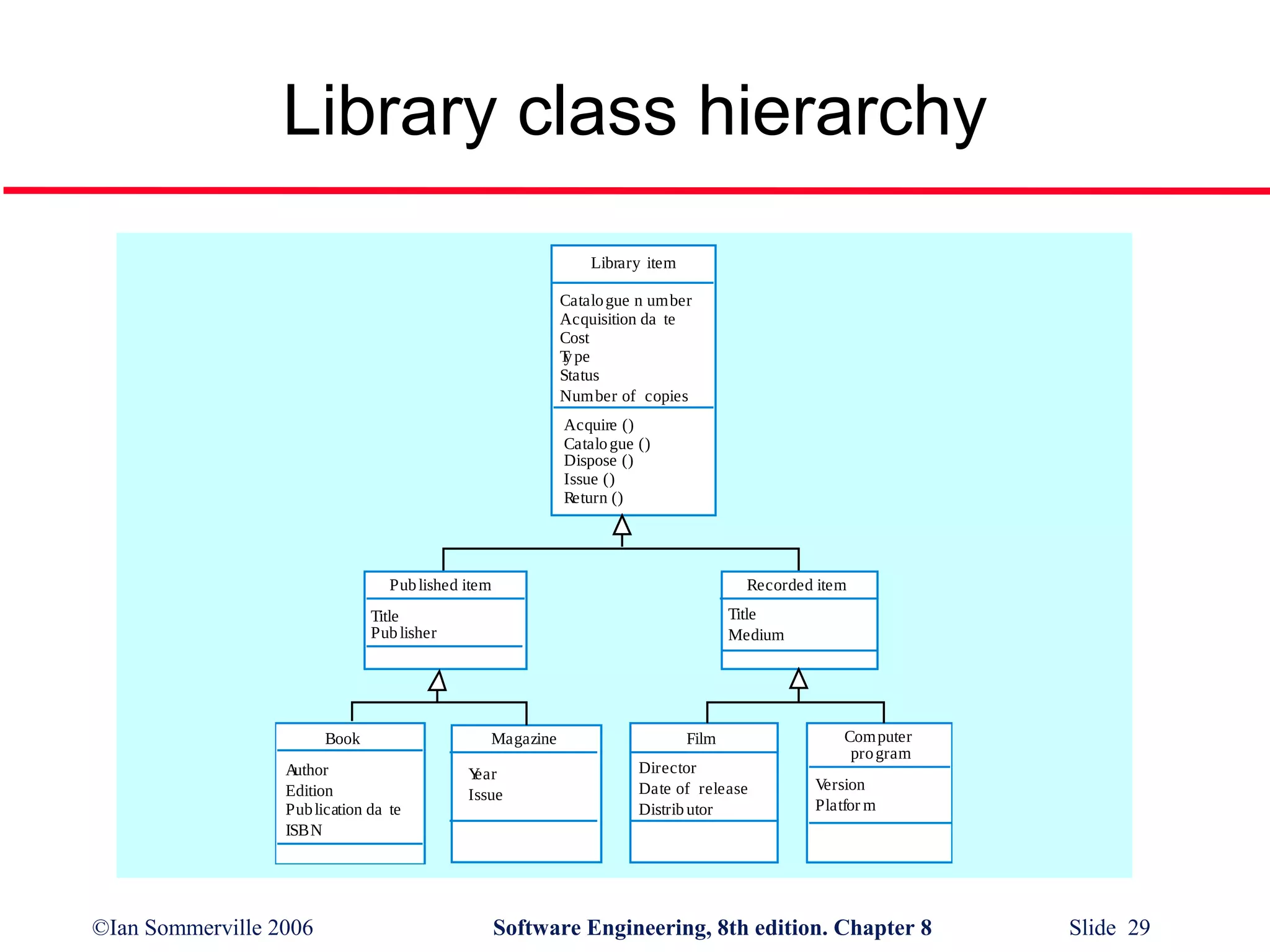 Library class hierarchy

Library item

Catalogue number
Acquisition date
Cost
Type
Status
Number of copies

Acquire ()
Catalogue ()
Dispose ()
Issue ()
Return ()

Published item

Title
Publisher

Recorded item

Title
Medium

Book

Author
Edition
Publication date
ISBN

Magazine

Year
Issue

Film

Director
Date of release
Distributor

Computer program

Version
Platform

©Ian Sommerville 2006

Software Engineering, 8th edition. Chapter 8

Slide 29